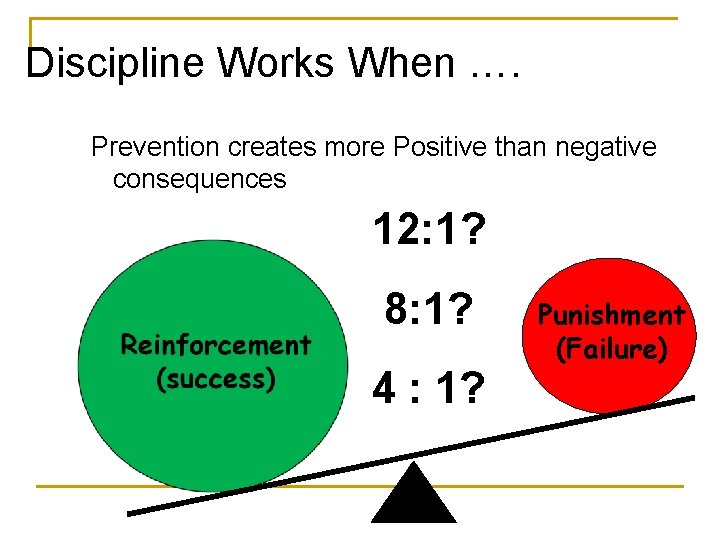 Discipline Works When ….

Prevention creates more Positive than negative consequences

12:1?

8:1?

4 : 1?

Reinforcement (success)

Punishment (Failure)